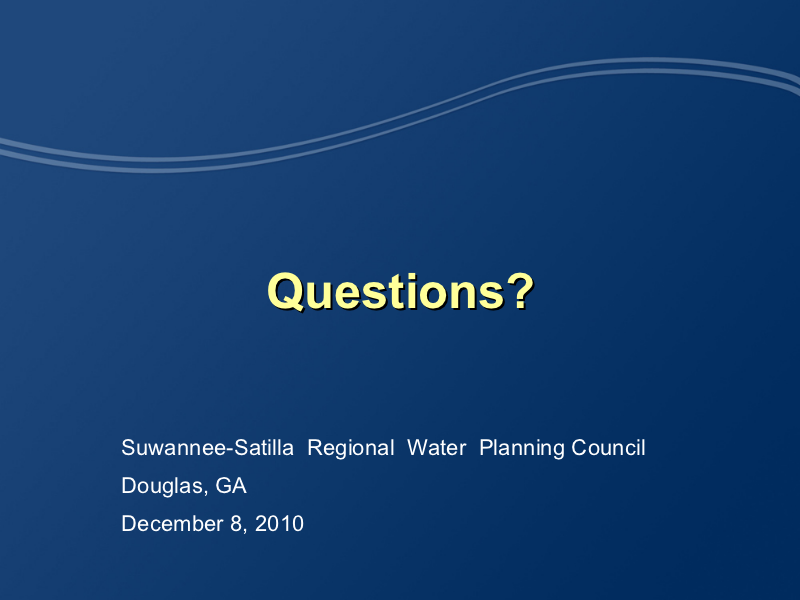 Questions?

Suwannee-Satilla Regional Water Planning Council
Douglas, GA
December 8, 2010